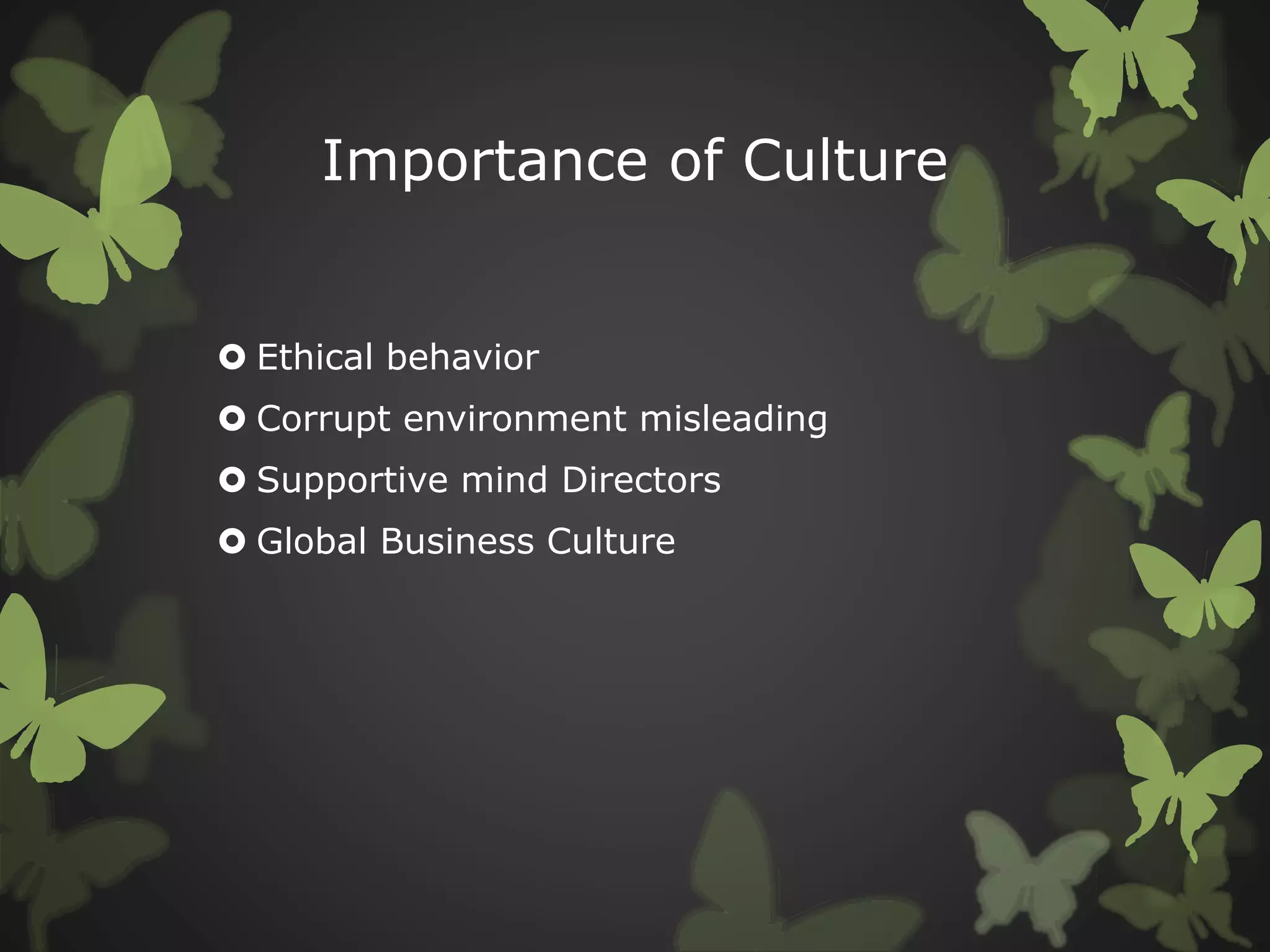 Importance of Culture

- Ethical behavior
- Corrupt environment misleading
- Supportive mind Directors
- Global Business Culture